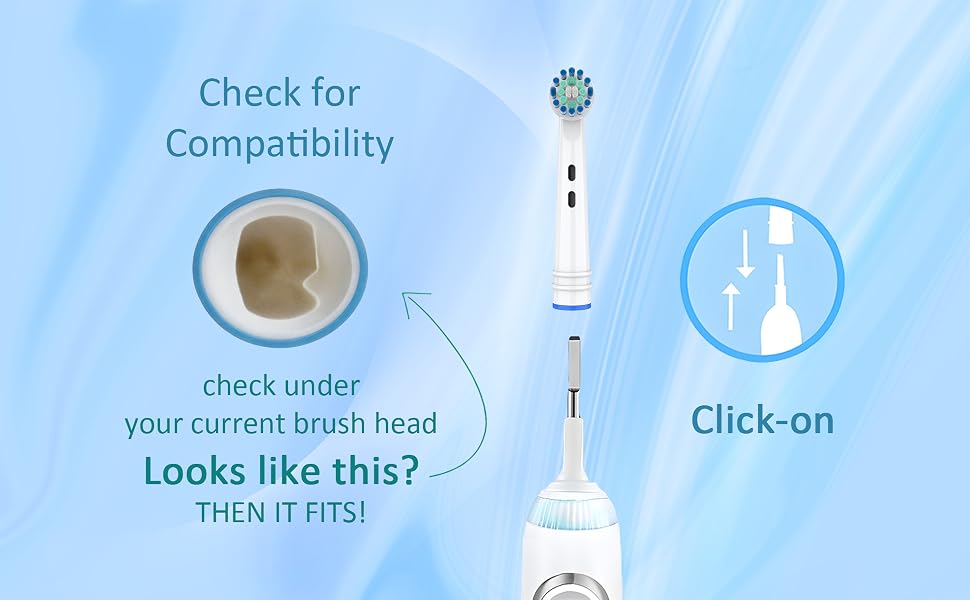 Check for Compatibility

check under your current brush head

Looks like this?
THEN IT FITS!

Click-on